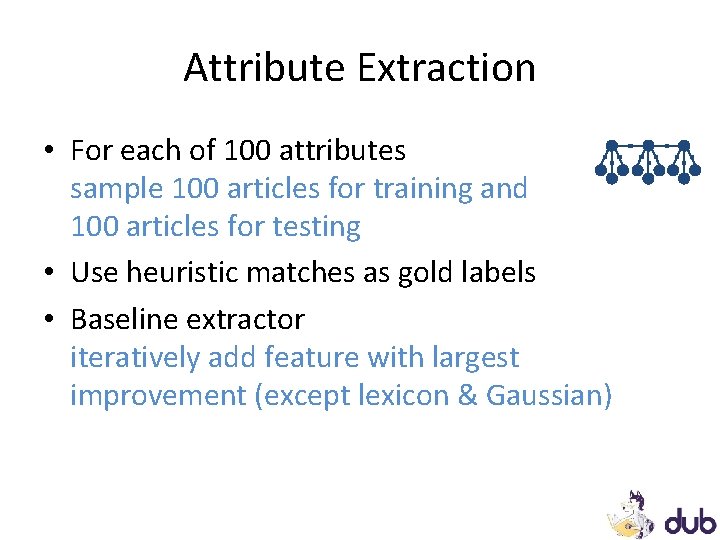 Attribute Extraction

• For each of 100 attributes
sample 100 articles for training and 100 articles for testing

• Use heuristic matches as gold labels

• Baseline extractor
iteratively add feature with largest improvement (except lexicon & Gaussian)

dub